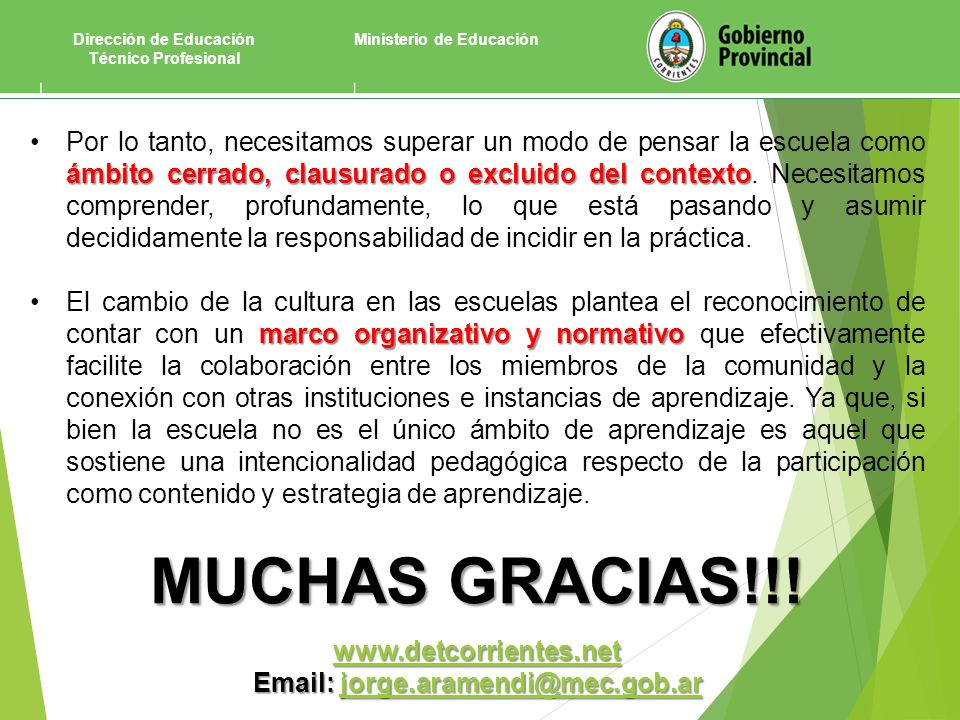 Dirección de Educación Técnico Profesional

Ministerio de Educación

CORRIENTES

Gobierno Provincial

• Por lo tanto, necesitamos superar un modo de pensar la escuela como ámbito cerrado, clausurado o excluido del contexto. Necesitamos comprender, profundamente, lo que está pasando y asumir decididamente la responsabilidad de incidir en la práctica.

• El cambio de la cultura en las escuelas plantea el reconocimiento de contar con un marco organizativo y normativo que efectivamente facilite la colaboración entre los miembros de la comunidad y la conexión con otras instituciones e instancias de aprendizaje. Ya que, si bien la escuela no es el único ámbito de aprendizaje es aquel que sostiene una intencionalidad pedagógica respecto de la participación como contenido y estrategia de aprendizaje.

MUCHAS GRACIAS!!!

www.detcorrientes.net

Email: jorge.aramendi@mec.gob.ar